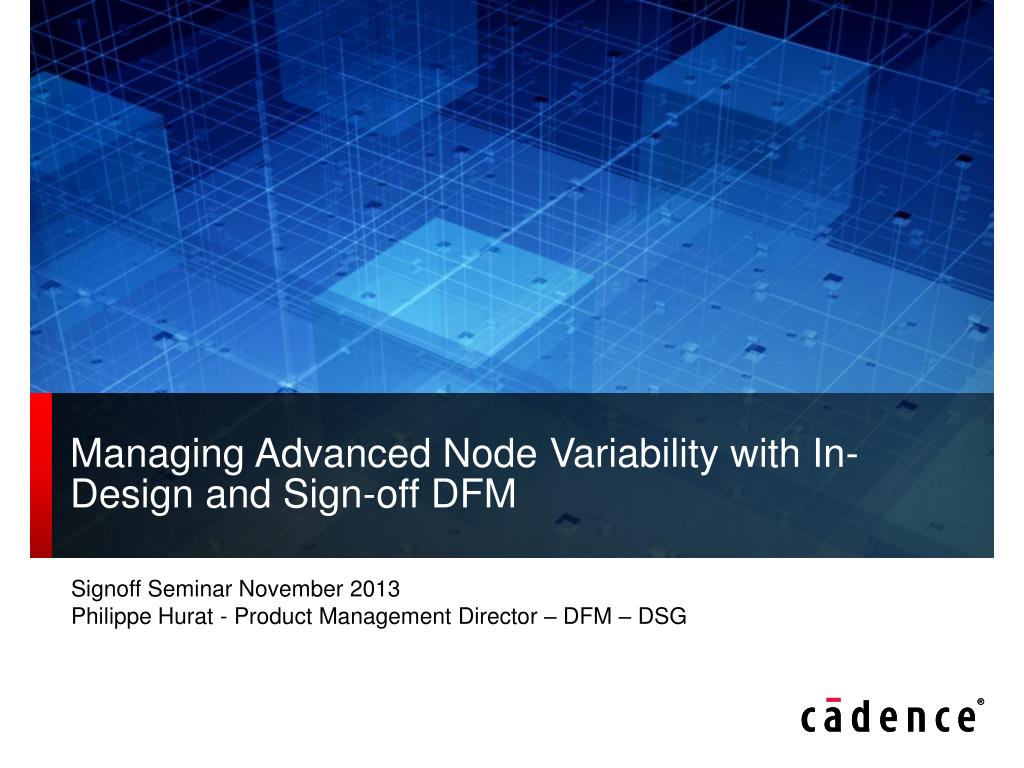 Managing Advanced Node Variability with In-Design and Sign-off DFM

Signoff Seminar November 2013
Philippe Hurat - Product Management Director – DFM – DSG

cādence®